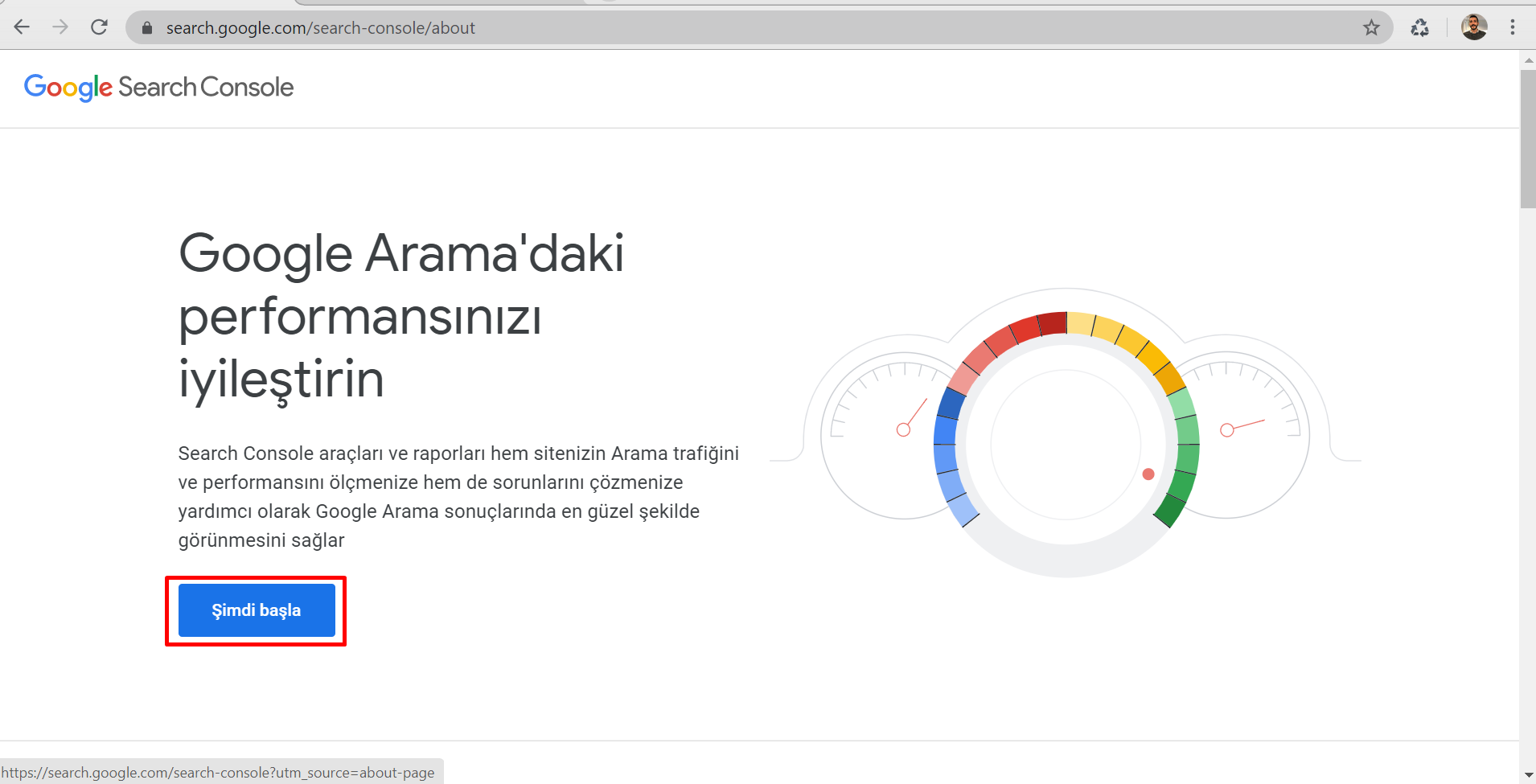 search.google.com/search-console/about

Google Search Console

Google Arama'daki performansınızı iyileştirin

Search Console araçları ve raporları hem sitenizin Arama trafiğini ve performansını ölçmenize hem de sorunlarını çözmenize yardımcı olarak Google Arama sonuçlarında en güzel şekilde görünmesini sağlar

Şimdi başla

https://search.google.com/search-console?utm_source=about-page